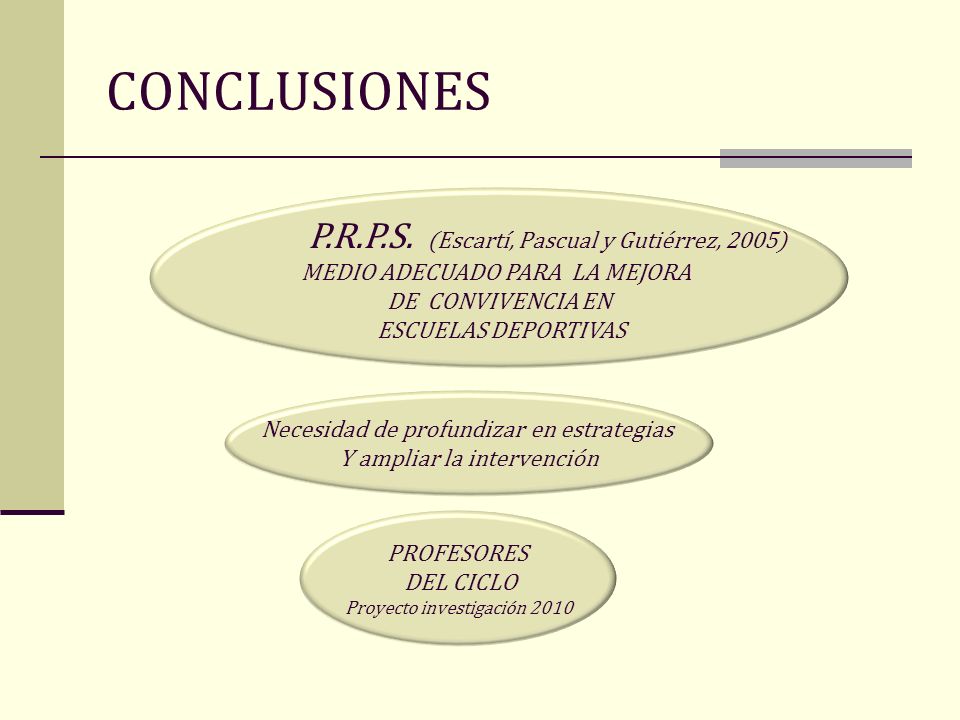 CONCLUSIONES

P.R.P.S. (Escartí, Pascual y Gutiérrez, 2005)
MEDIO ADECUADO PARA LA MEJORA
DE CONVIVENCIA EN
ESCUELAS DEPORTIVAS

Necesidad de profundizar en estrategias
Y ampliar la intervención

PROFESORES
DEL CICLO
Proyecto investigación 2010